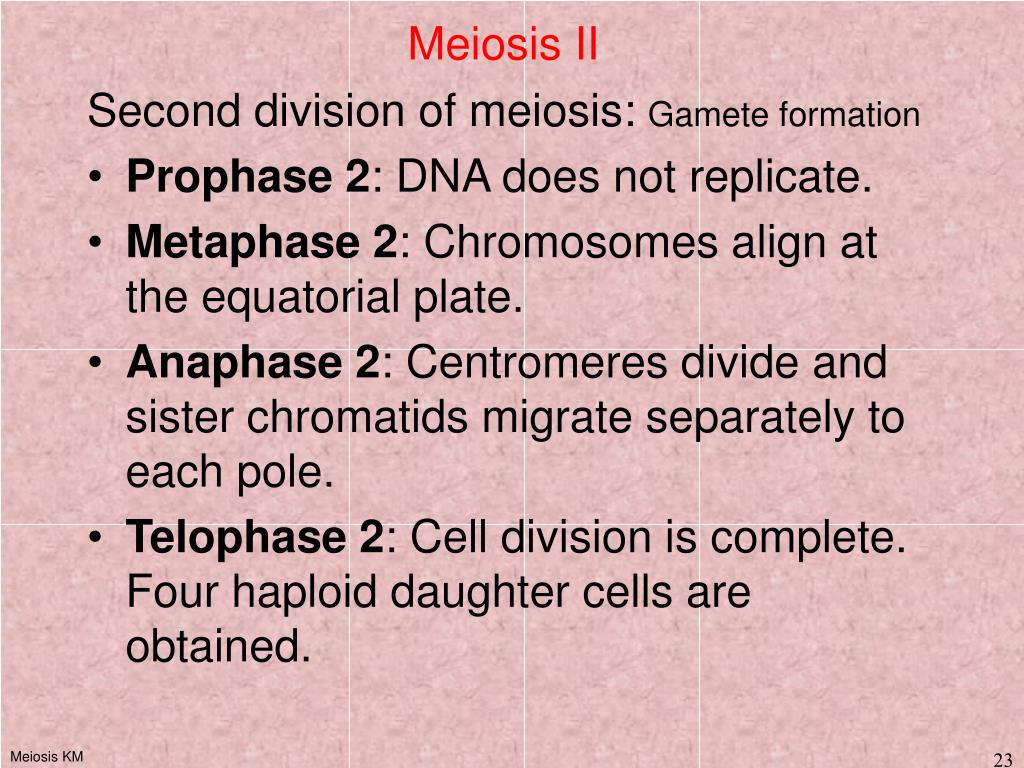 Meiosis II

Second division of meiosis: Gamete formation

• Prophase 2: DNA does not replicate.
• Metaphase 2: Chromosomes align at the equatorial plate.
• Anaphase 2: Centromeres divide and sister chromatids migrate separately to each pole.
• Telophase 2: Cell division is complete. Four haploid daughter cells are obtained.

Meiosis KM

23